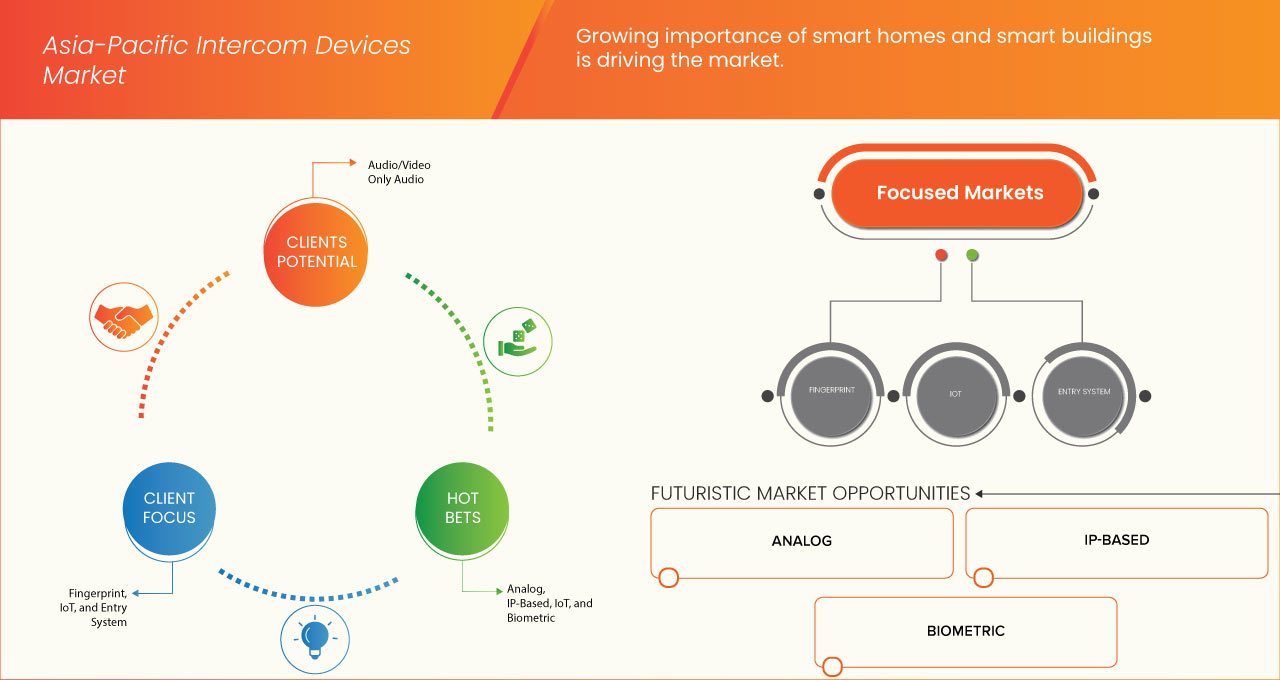 Asia-Pacific Intercom Devices Market

Growing importance of smart homes and smart buildings is driving the market.

Audio/Video
Only Audio

CLIENTS POTENTIAL

CLIENT FOCUS

Fingerprint, IoT, and Entry System

HOT BETS

Analog, IP-Based, IoT, and Biometric

Focused Markets

FINGERPRINT

IOT

ENTRY SYSTEM

FUTURISTIC MARKET OPPORTUNITIES

ANALOG

IP-BASED

BIOMETRIC